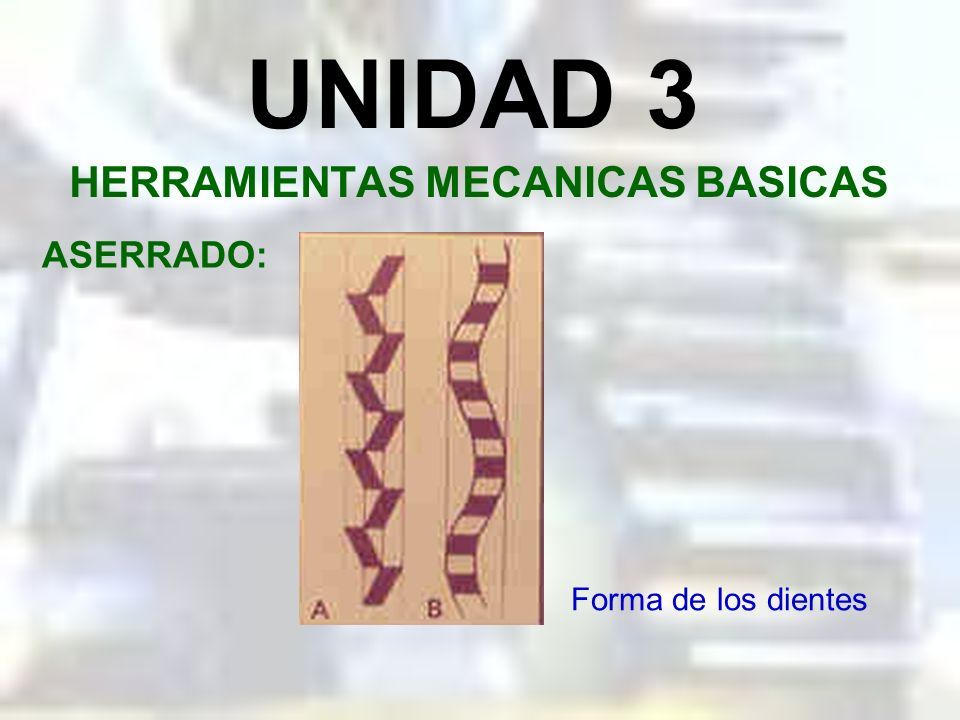 UNIDAD 3

HERRAMIENTAS MECANICAS BASICAS

ASERRADO:

A B

Forma de los dientes